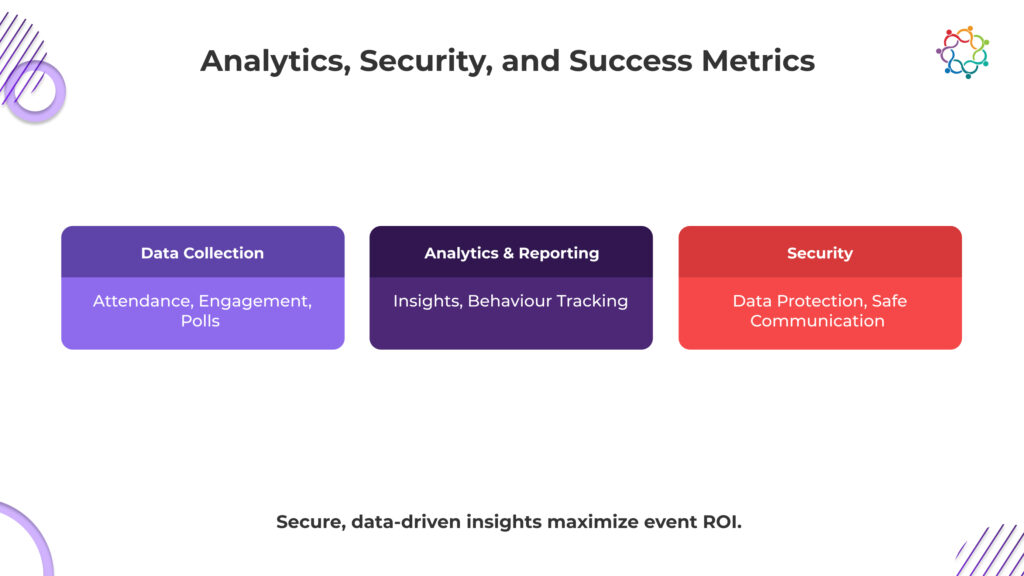 Analytics, Security, and Success Metrics

Data Collection

Attendance, Engagement, Polls

Analytics & Reporting

Insights, Behaviour Tracking

Security

Data Protection, Safe Communication

Secure, data-driven insights maximize event ROI.